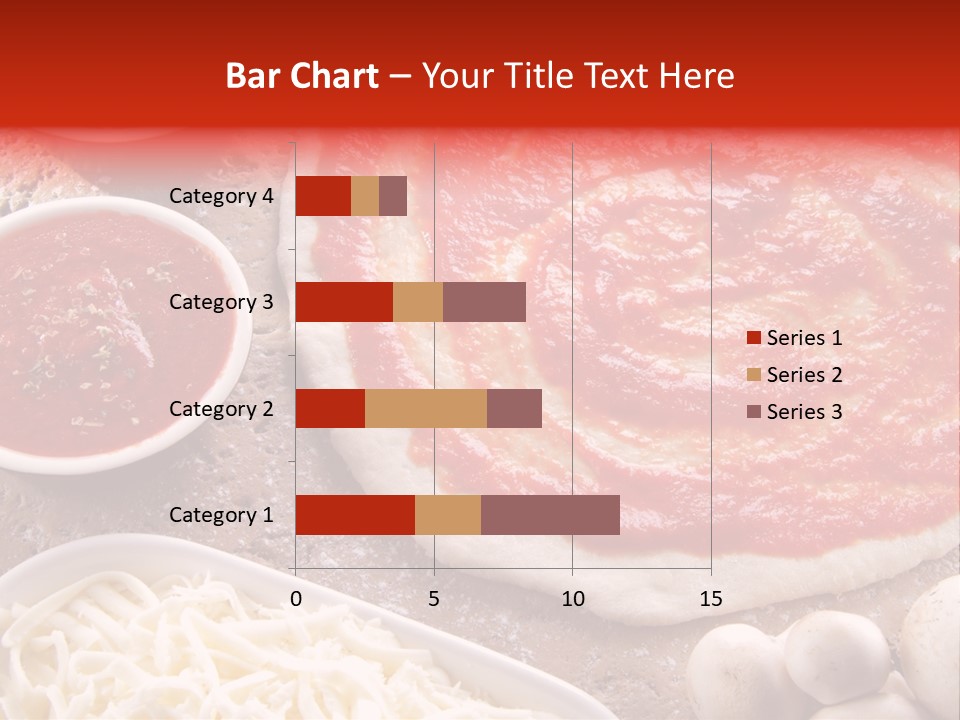 Bar Chart – Your Title Text Here

Category 4
Category 3
Category 2
Category 1

0
5
10
15

Series 1
Series 2
Series 3